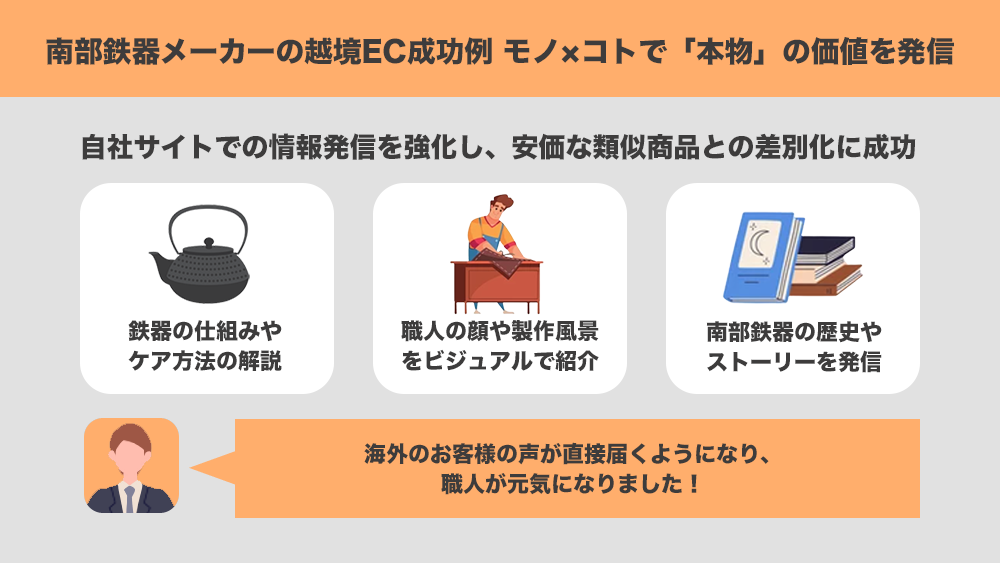 南部鉄器メーカーの越境EC成功例 モノ×コトで「本物」の価値を発信

自社サイトでの情報発信を強化し、安価な類似商品との差別化に成功

鉄器の仕組みやケア方法の解説

職人の顔や製作風景をビジュアルで紹介

南部鉄器の歴史やストーリーを発信

海外のお客様の声が直接届くようになり、職人が元気になりました！